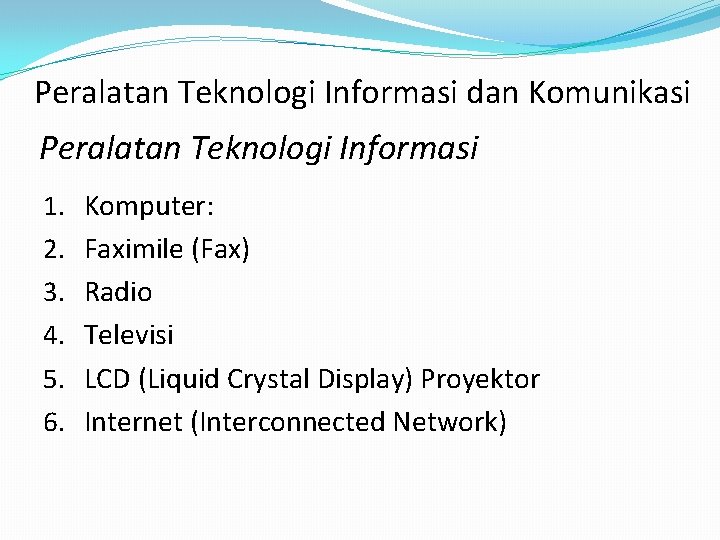 Peralatan Teknologi Informasi dan Komunikasi

Peralatan Teknologi Informasi

1. Komputer:
2. Faximile (Fax)
3. Radio
4. Televisi
5. LCD (Liquid Crystal Display) Proyektor
6. Internet (Interconnected Network)